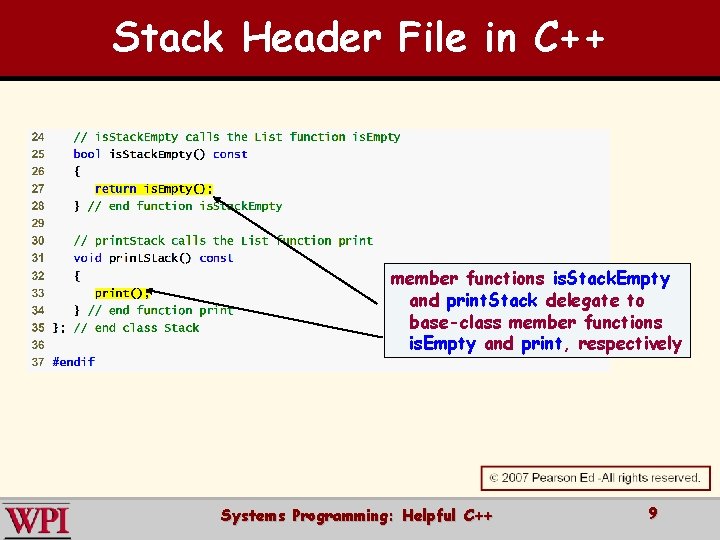 Stack Header File in C++

24 // isStackEmpty calls the List function isEmpty
25 bool isStackEmpty() const
26 {
27 return isEmpty();
28 } // end function isStackEmpty
29
30 // printStack calls the List function print
31 void printStack() const
32 {
33 print();
34 } // end function print
35 }; // end class Stack
36
37 #endif

member functions isStackEmpty and printStack delegate to base-class member functions isEmpty and print, respectively

© 2007 Pearson Ed -All rights reserved.

WPI

Systems Programming: Helpful C++

9